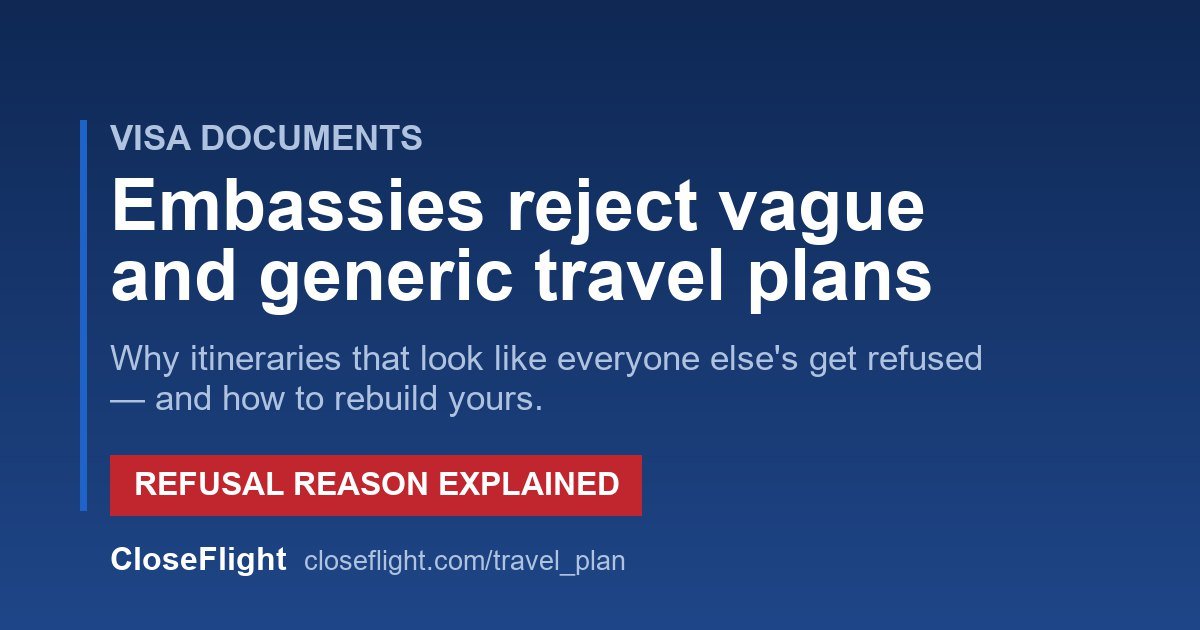 VISA DOCUMENTS

Embassies reject vague and generic travel plans

Why itineraries that look like everyone else's get refused — and how to rebuild yours.

REFUSAL REASON EXPLAINED

CloseFlight closeflight.com/travel_plan